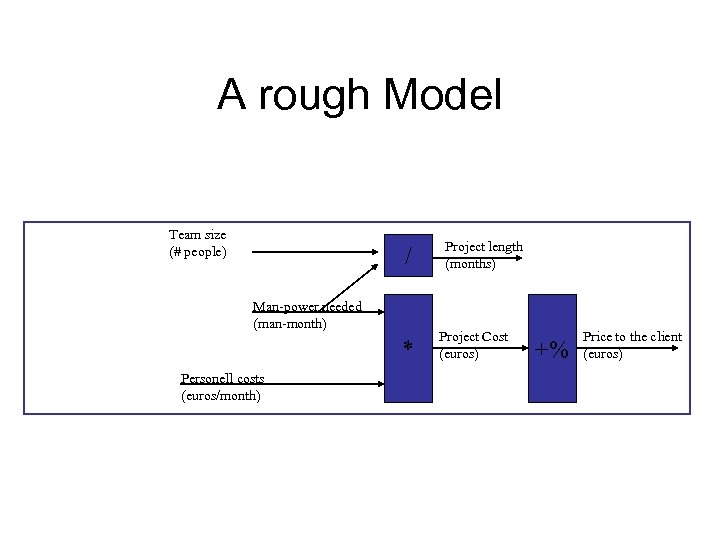 A rough Model

Team size
(# people)

/

Project length
(months)

Man-power needed
(man-month)

*

Project Cost
(euros)

+%

Price to the client
(euros)

Personell costs
(euros/month)